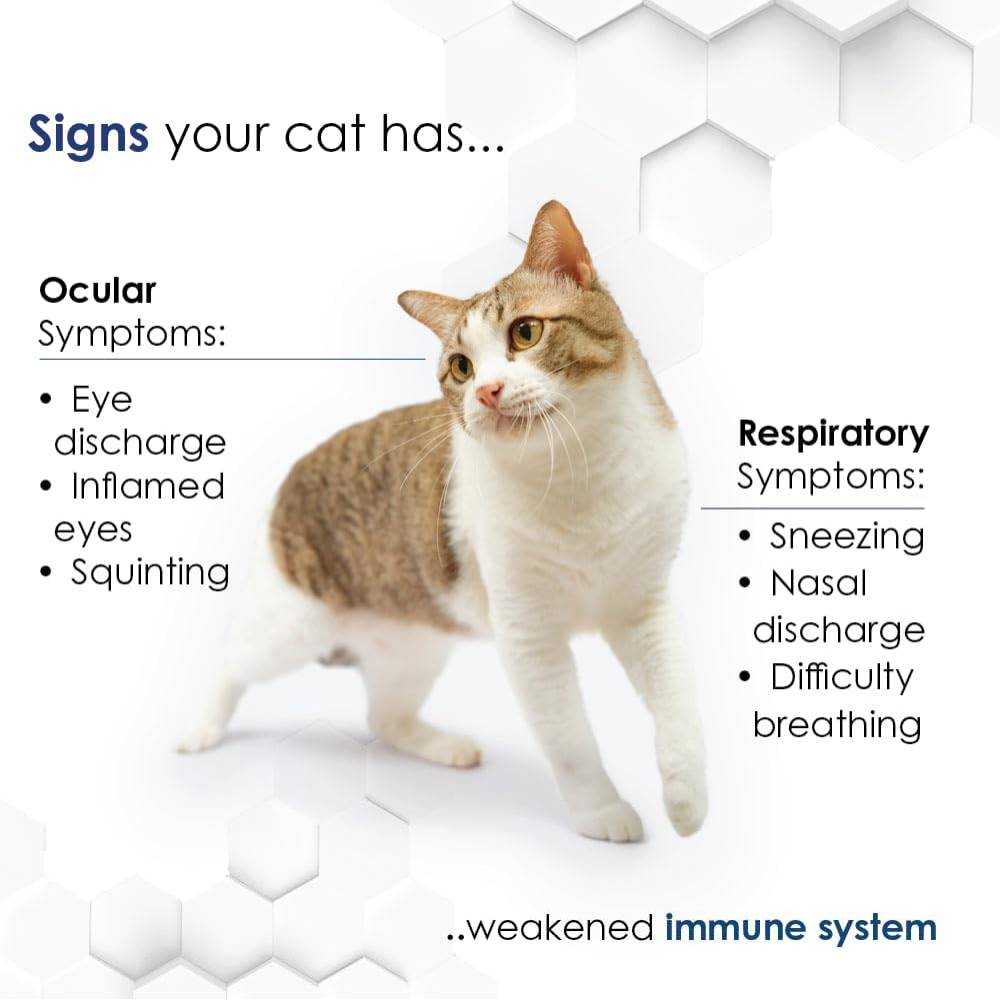 Signs your cat has...

Ocular
Symptoms:

• Eye discharge
• Inflamed eyes
• Squinting

Respiratory
Symptoms:

• Sneezing
• Nasal discharge
• Difficulty breathing

..weakened immune system